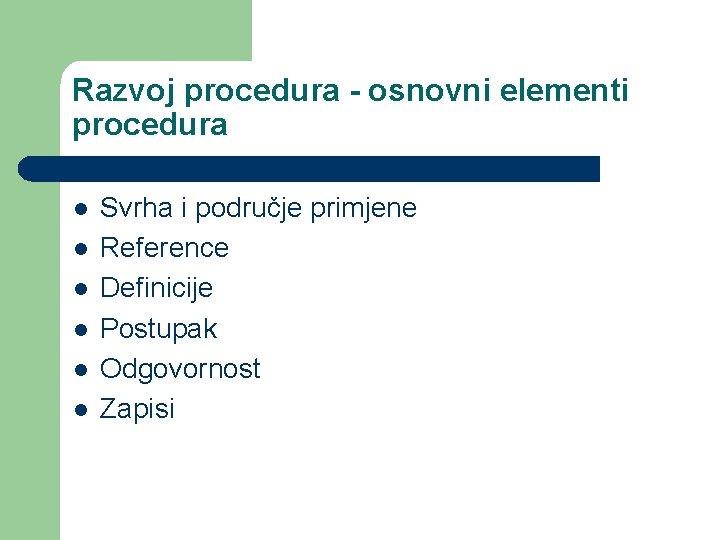 Razvoj procedura - osnovni elementi procedura

- Svrha i područje primjene
- Reference
- Definicije
- Postupak
- Odgovornost
- Zapisi